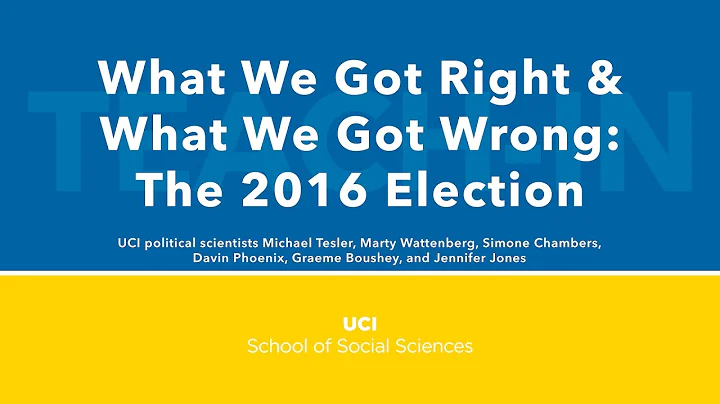 TEACH-IN

What We Got Right & What We Got Wrong: The 2016 Election

UCI political scientists Michael Tesler, Marty Wattenberg, Simone Chambers, Davin Phoenix, Graeme Boushey, and Jennifer Jones

UCI
School of Social Sciences